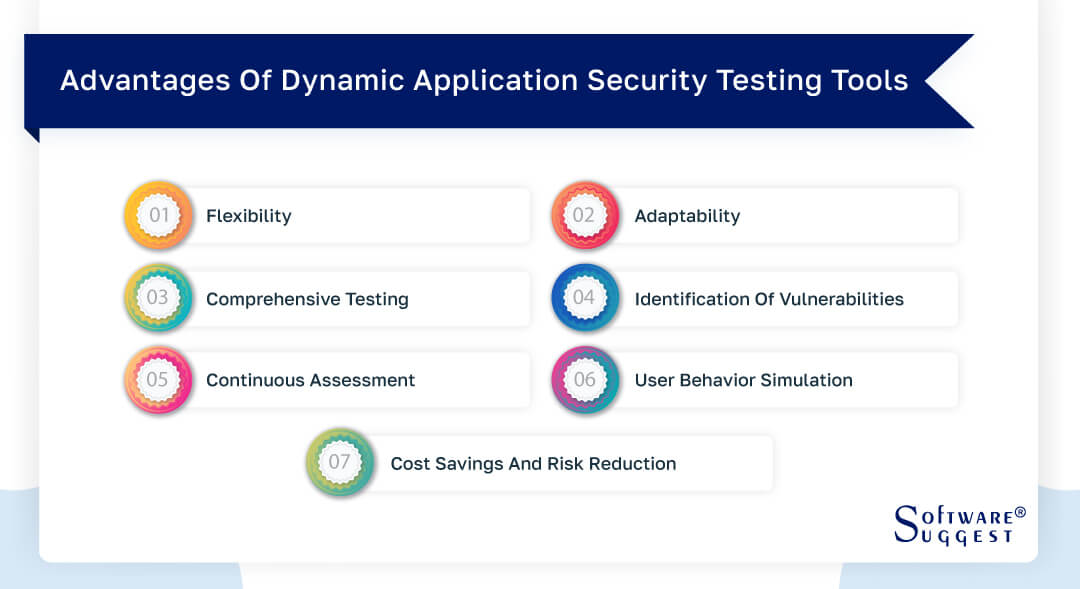 Advantages Of Dynamic Application Security Testing Tools

01 Flexibility

02 Adaptability

03 Comprehensive Testing

04 Identification Of Vulnerabilities

05 Continuous Assessment

06 User Behavior Simulation

07 Cost Savings And Risk Reduction

SOFTWARE® SUGGEST